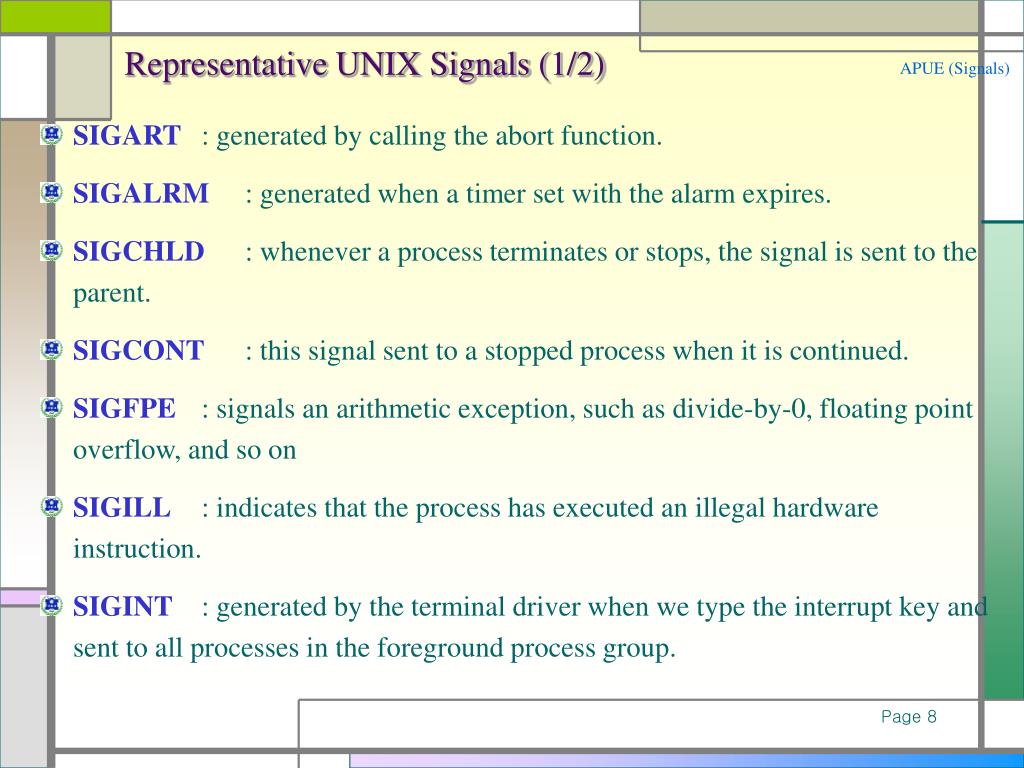 Representative UNIX Signals (1/2)

APUE (Signals)

SIGART : generated by calling the abort function.

SIGALRM : generated when a timer set with the alarm expires.

SIGCHLD : whenever a process terminates or stops, the signal is sent to the parent.

SIGCONT : this signal sent to a stopped process when it is continued.

SIGFPE : signals an arithmetic exception, such as divide-by-0, floating point overflow, and so on

SIGILL : indicates that the process has executed an illegal hardware instruction.

SIGINT : generated by the terminal driver when we type the interrupt key and sent to all processes in the foreground process group.

Page 8